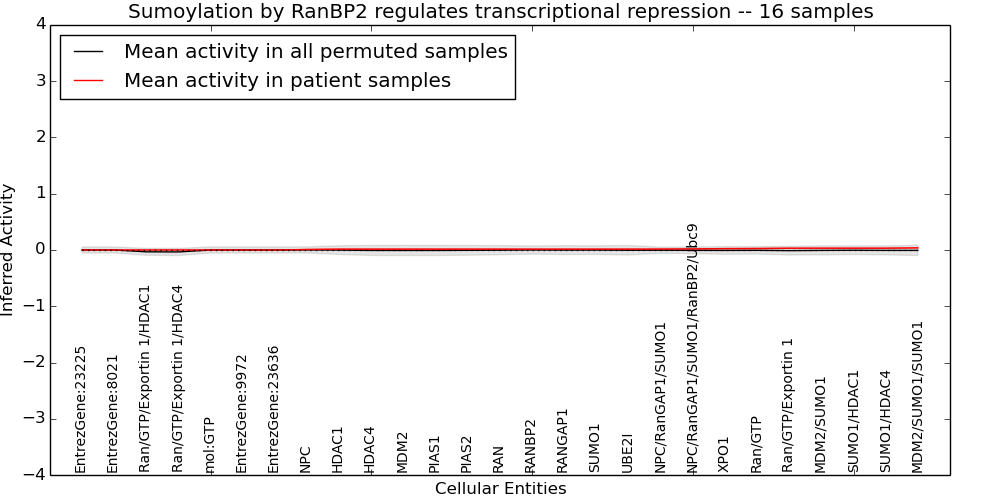 Sumoylation by RanBP2 regulates transcriptional repression -- 16 samples

Mean activity in all permuted samples
Mean activity in patient samples

Inferred Activity

4
3
2
1
0
−1
−2
−3
−4

EntrezGene:23225
EntrezGene:8021
Ran/GTP/Exportin 1/HDAC1
Ran/GTP/Exportin 1/HDAC4
mol:GTP
EntrezGene:9972
EntrezGene:23636
NPC
HDAC1
HDAC4
MDM2
PIAS1
PIAS2
RAN
RANBP2
RANGAP1
SUMO1
UBE2I
NPC/RanGAP1/SUMO1
NPC/RanGAP1/SUMO1/RanBP2/Ubc9
XPO1
Ran/GTP
Ran/GTP/Exportin 1
MDM2/SUMO1
SUMO1/HDAC1
SUMO1/HDAC4
MDM2/SUMO1/SUMO1

Cellular Entities